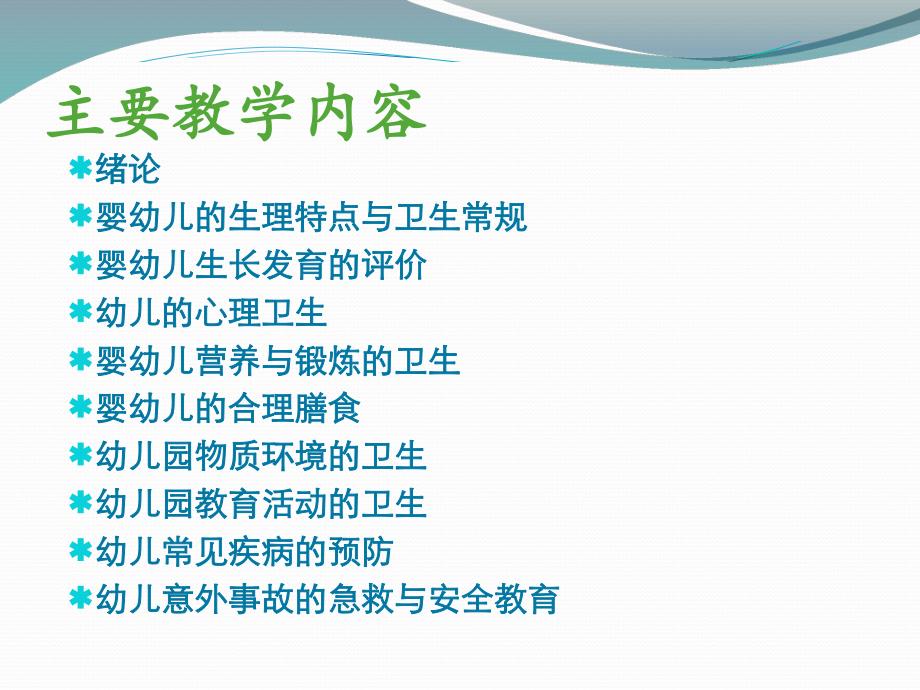 主要教学内容

✱绪论
✱婴幼儿的生理特点与卫生常规
✱婴幼儿生长发育的评价
✱幼儿的心理卫生
✱婴幼儿营养与锻炼的卫生
✱婴幼儿的合理膳食
✱幼儿园物质环境的卫生
✱幼儿园教育活动的卫生
✱幼儿常见疾病的预防
✱幼儿意外事故的急救与安全教育